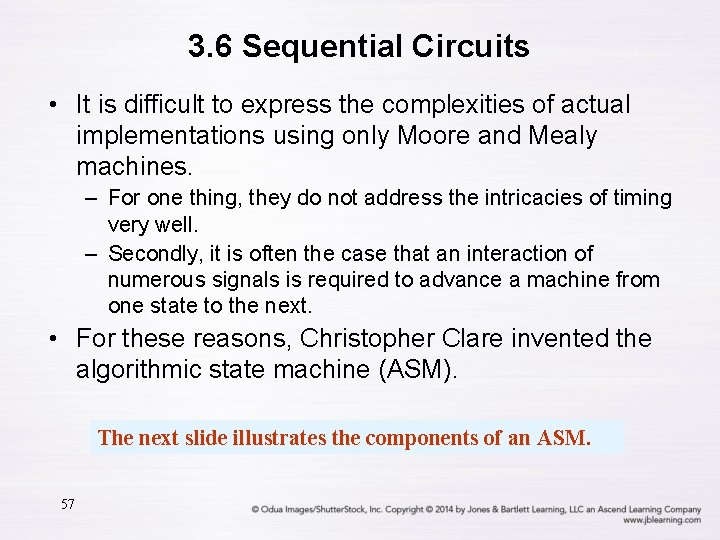 3.6 Sequential Circuits

• It is difficult to express the complexities of actual implementations using only Moore and Mealy machines.
– For one thing, they do not address the intricacies of timing very well.
– Secondly, it is often the case that an interaction of numerous signals is required to advance a machine from one state to the next.
• For these reasons, Christopher Clare invented the algorithmic state machine (ASM).

The next slide illustrates the components of an ASM.

57

© Odua Images/ShutterStock, Inc. Copyright © 2014 by Jones & Bartlett Learning, LLC an Ascend Learning Company
www.jblearning.com